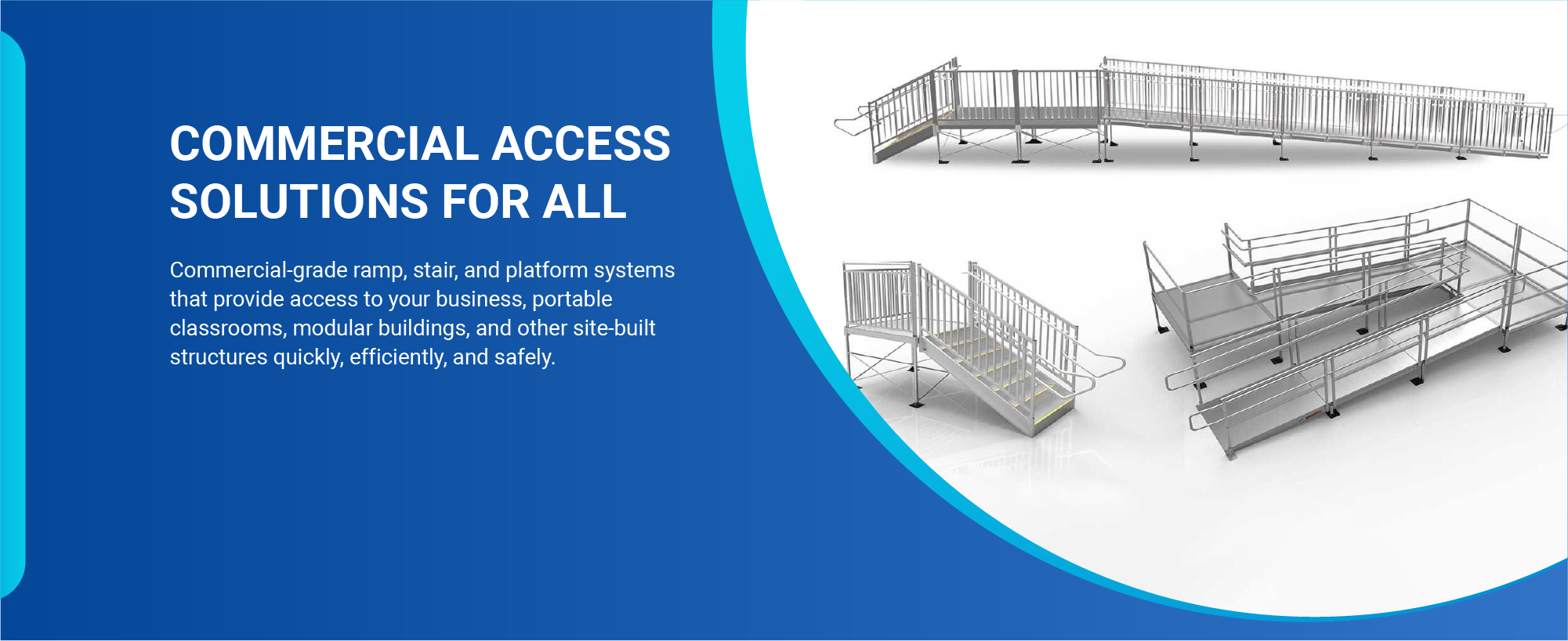 COMMERCIAL ACCESS SOLUTIONS FOR ALL

Commercial-grade ramp, stair, and platform systems that provide access to your business, portable classrooms, modular buildings, and other site-built structures quickly, efficiently, and safely.